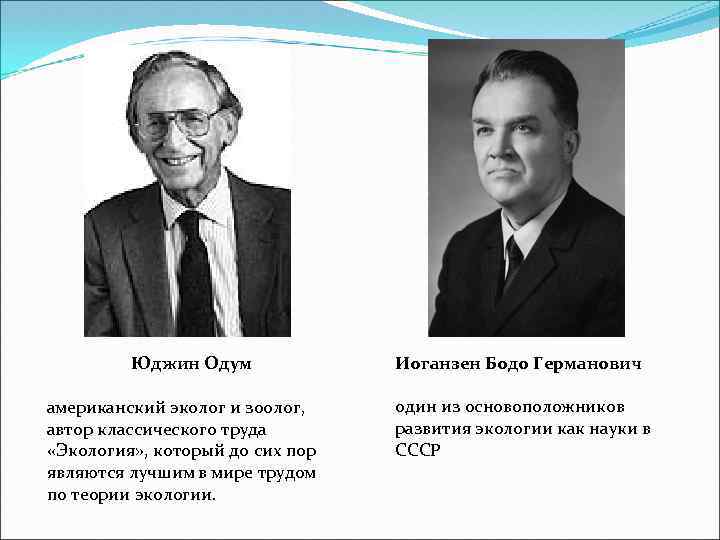 Юджин Одум

американский эколог и зоолог, автор классического труда «Экология», который до сих пор являются лучшим в мире трудом по теории экологии.

Иоганзен Бодо Германович

один из основоположников развития экологии как науки в СССР